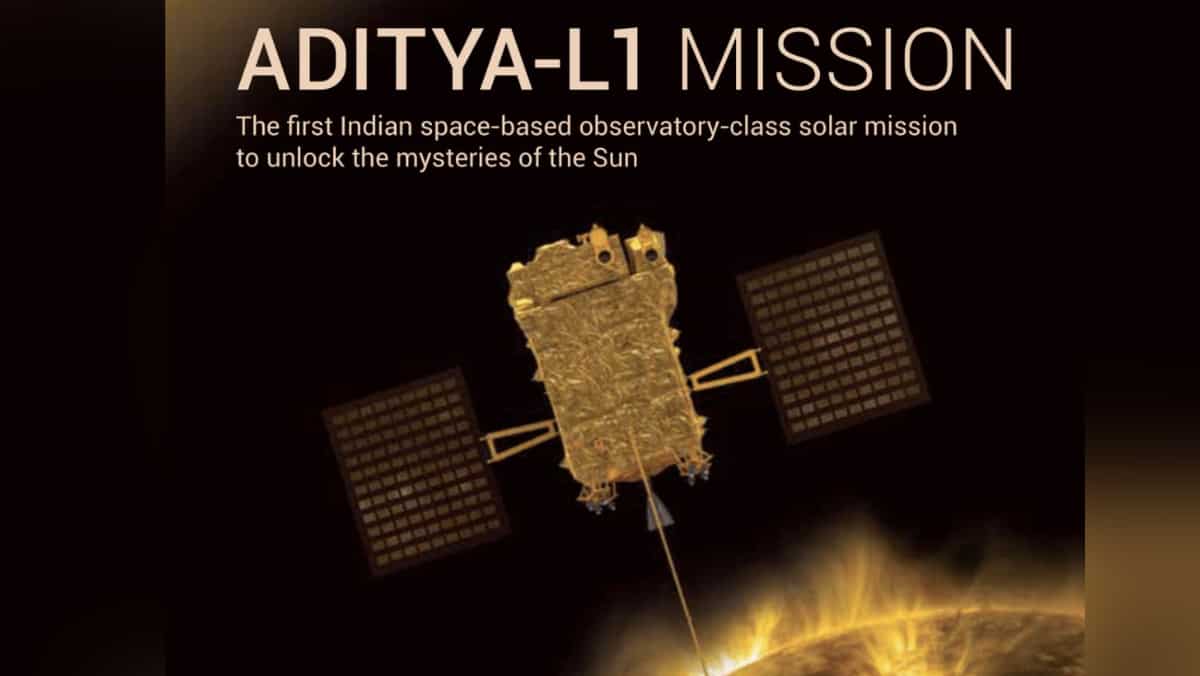 ADITYA-L1 MISSION

The first Indian space-based observatory-class solar mission to unlock the mysteries of the Sun